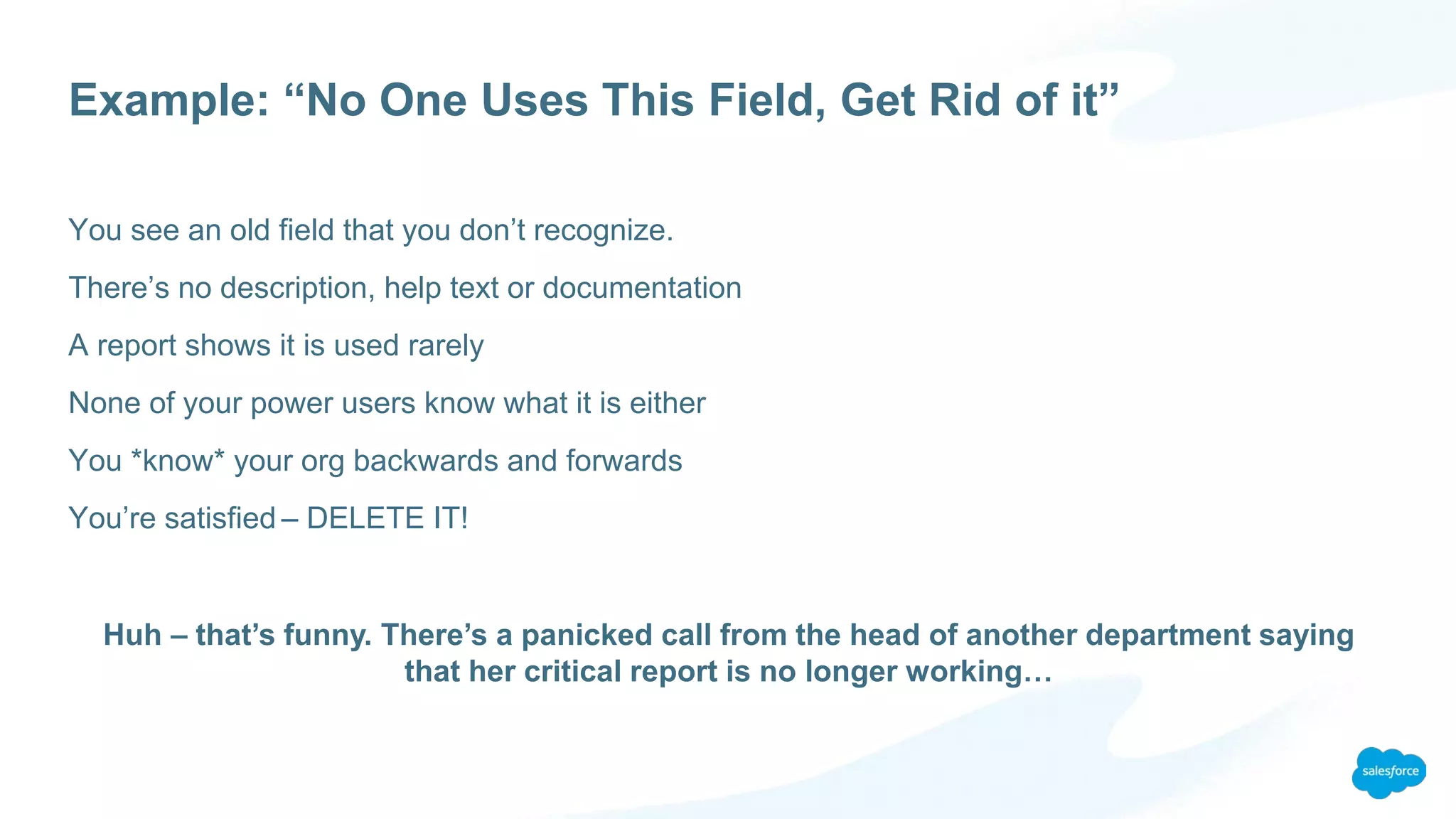 Example: “No One Uses This Field, Get Rid of it”

You see an old field that you don’t recognize.

There’s no description, help text or documentation

A report shows it is used rarely

None of your power users know what it is either

You *know* your org backwards and forwards

You’re satisfied – DELETE IT!

Huh – that’s funny. There’s a panicked call from the head of another department saying that her critical report is no longer working…

salesforce